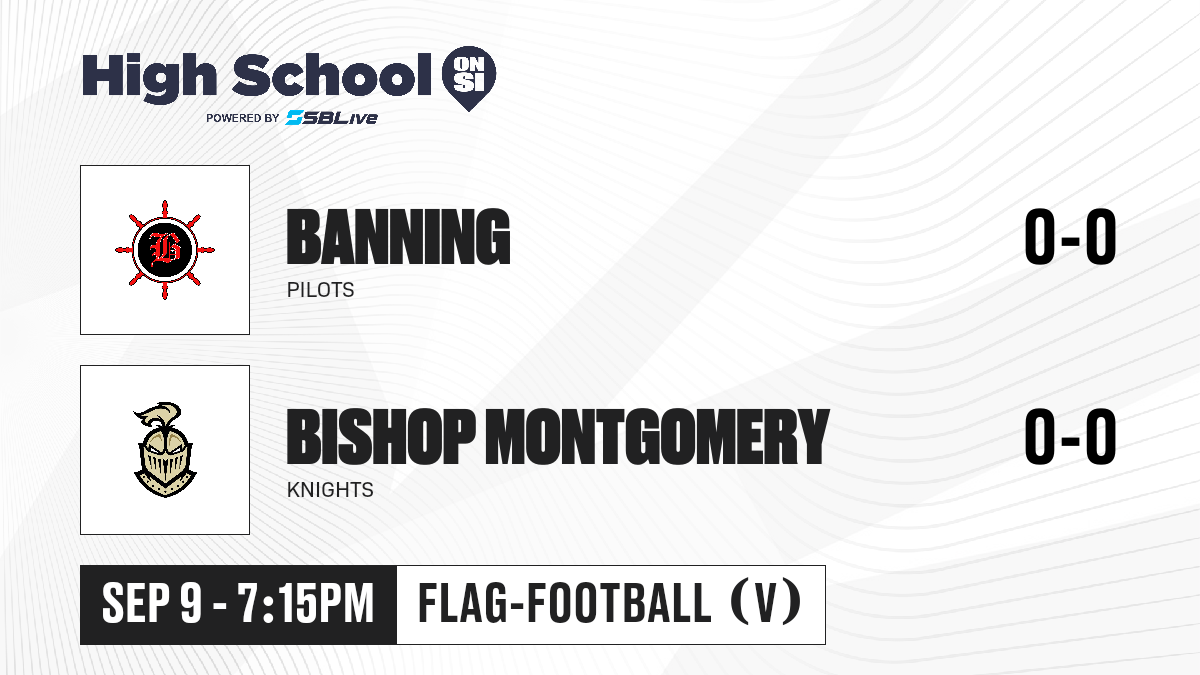 High School ON SI
POWERED BY SBLive

B

BANNING
PILOTS

0-0

BISHOP MONTGOMERY
KNIGHTS

0-0

SEP 9 - 7:15PM

FLAG-FOOTBALL (V)